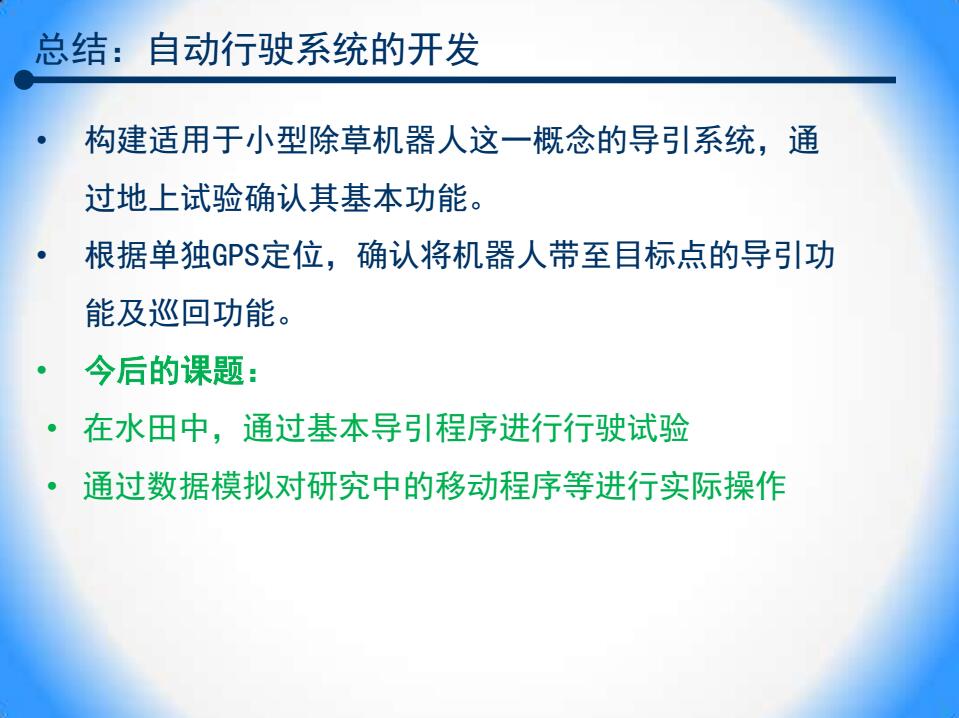 总结：自动行驶系统的开发

• 构建适用于小型除草机器人这一概念的导引系统，通过地上试验确认其基本功能。

• 根据单独GPS定位，确认将机器人带至目标点的导引功能及巡回功能。

• 今后的课题：

• 在水田中，通过基本导引程序进行行驶试验

• 通过数据模拟对研究中的移动程序等进行实际操作